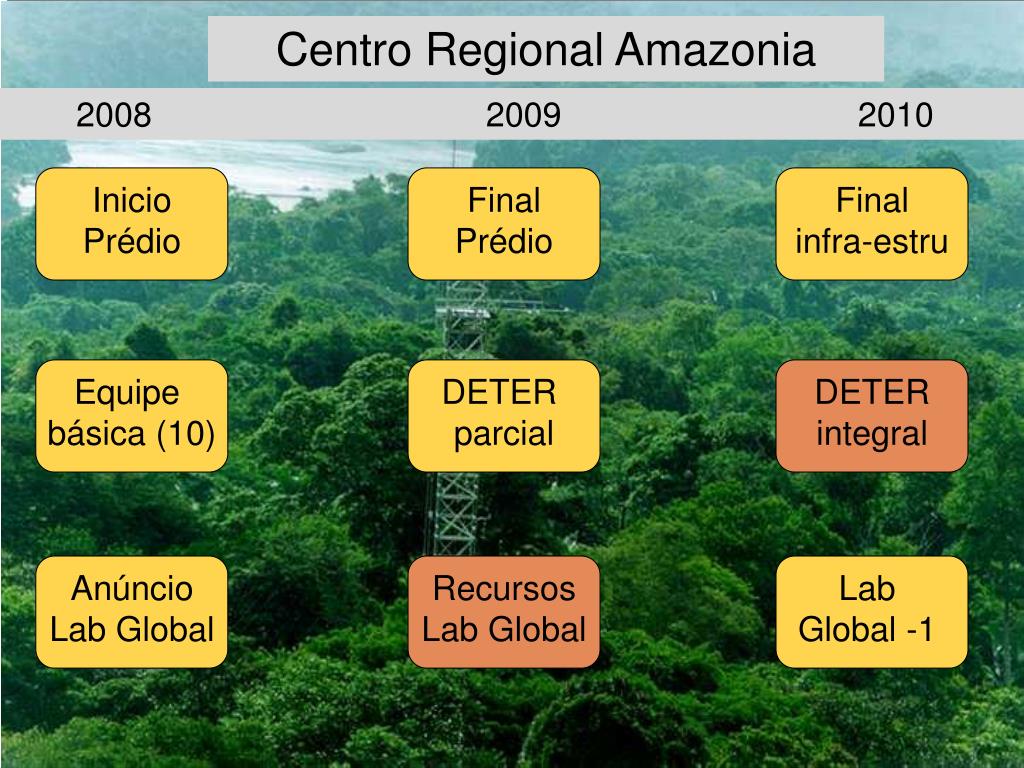 Centro Regional Amazonia

2008
2009
2010

Inicio Prédio

Final Prédio

Final infra-estru

Equipe básica (10)

DETER parcial

DETER integral

Anúncio Lab Global

Recursos Lab Global

Lab Global -1